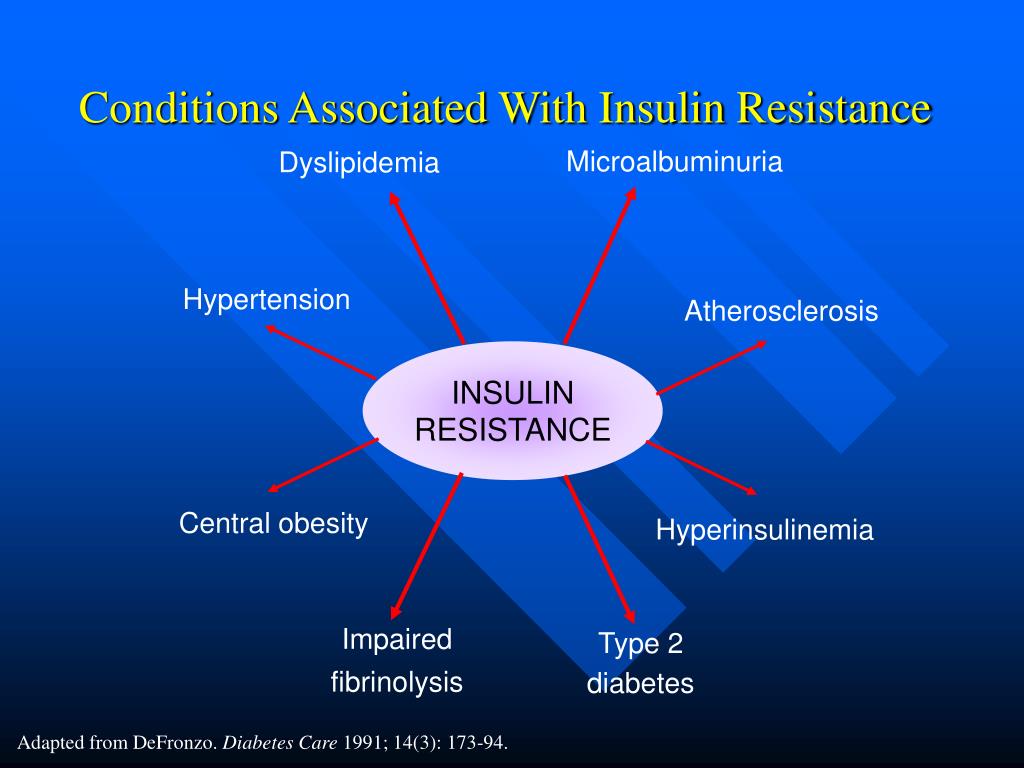 Conditions Associated With Insulin Resistance

Dyslipidemia

Microalbuminuria

Hypertension

Atherosclerosis

INSULIN RESISTANCE

Central obesity

Hyperinsulinemia

Impaired fibrinolysis

Type 2 diabetes

Adapted from DeFronzo. Diabetes Care 1991; 14(3): 173-94.